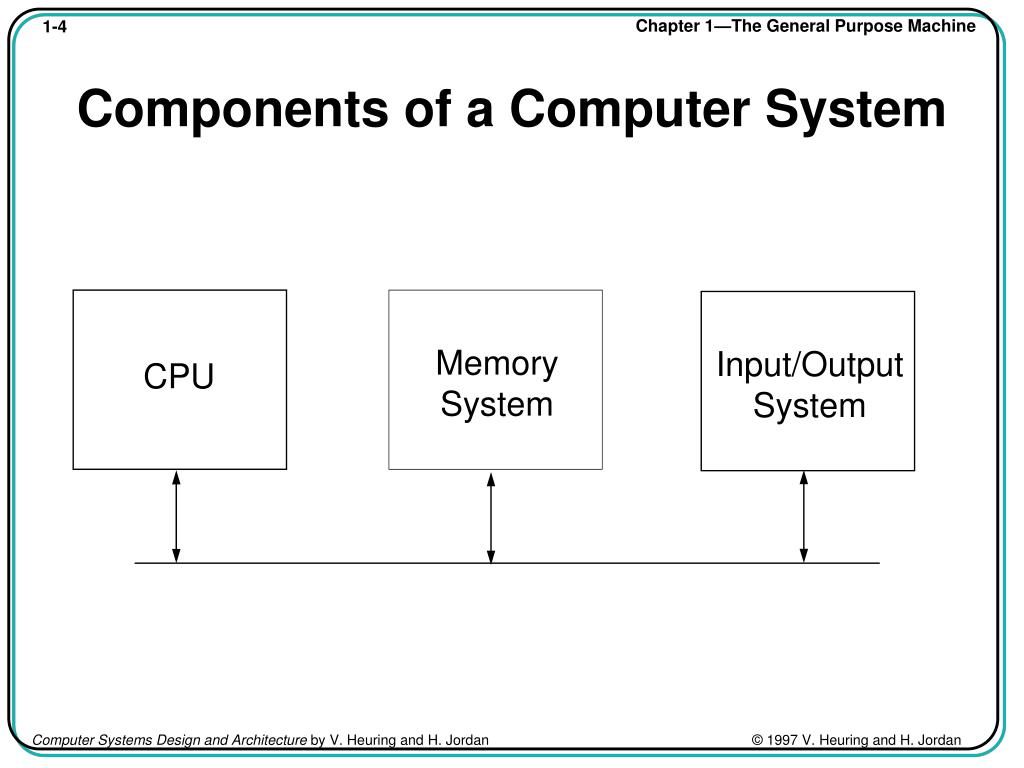 1-4

Chapter 1—The General Purpose Machine

Components of a Computer System

CPU

Memory System

Input/Output System

Computer Systems Design and Architecture by V. Heuring and H. Jordan

© 1997 V. Heuring and H. Jordan